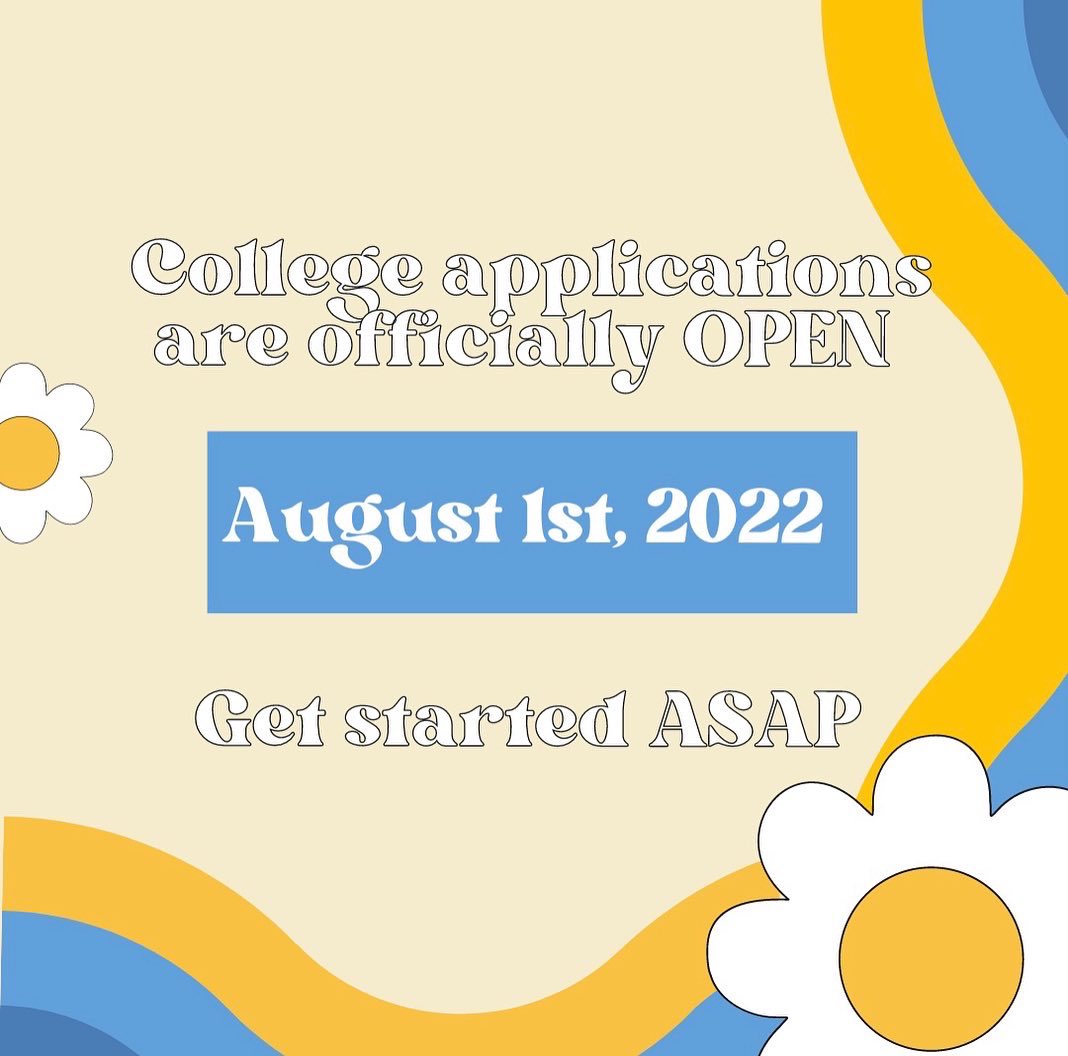 College applications are officially OPEN

August 1st, 2022

Get started ASAP